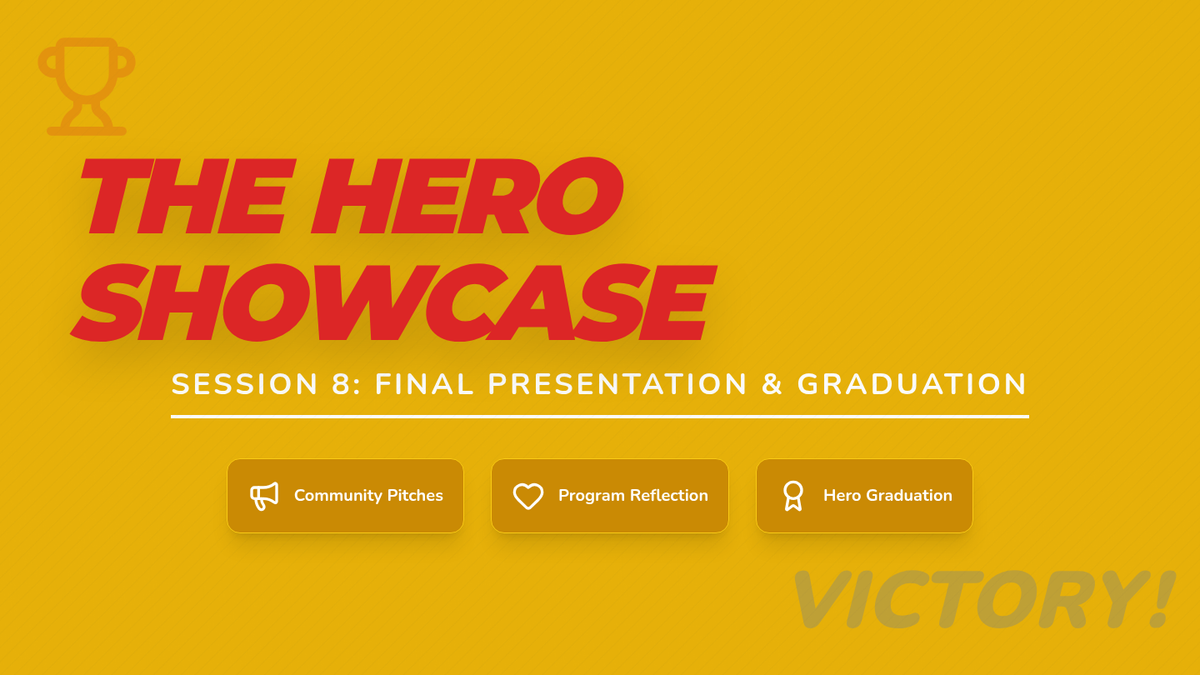 THE HERO SHOWCASE

SESSION 8: FINAL PRESENTATION & GRADUATION

Community Pitches

Program Reflection

Hero Graduation

VICTORY!